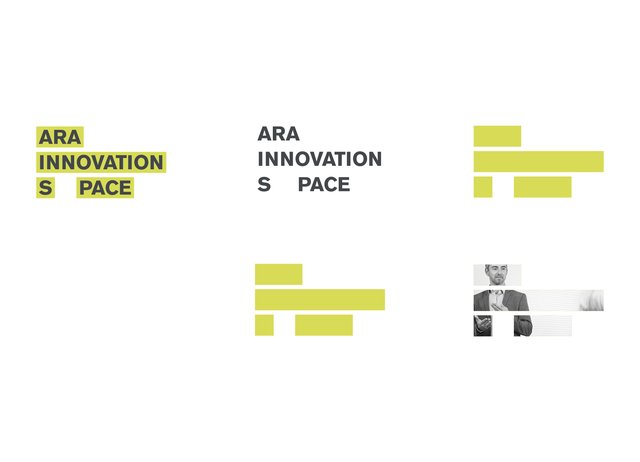 ARA
INNOVATION
S PACE

ARA
INNOVATION
S PACE